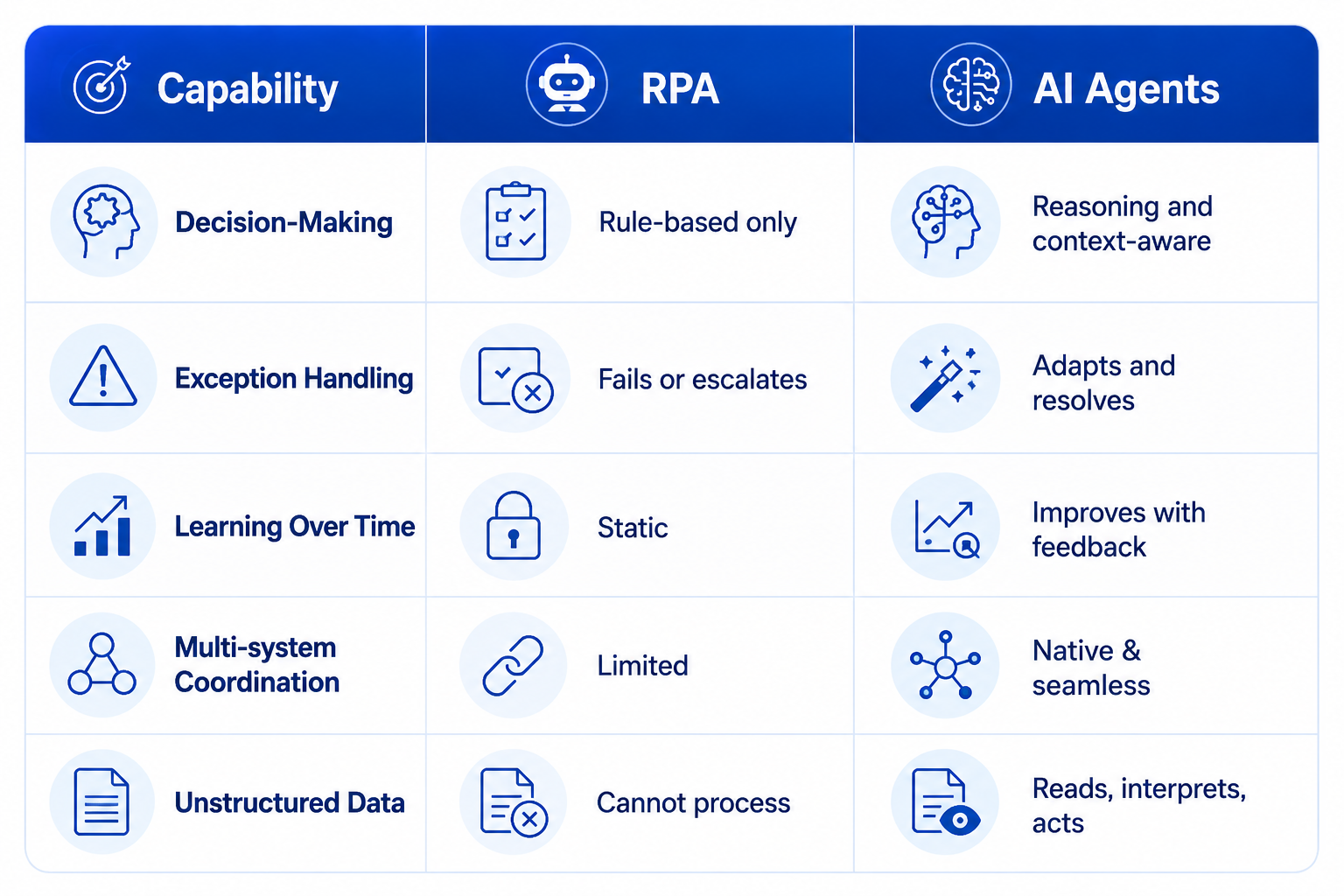 | Capability | RPA | AI Agents |
|---|---|---|
| Decision-Making | Rule-based only | Reasoning and context-aware |
| Exception Handling | Fails or escalates | Adapts and resolves |
| Learning Over Time | Static | Improves with feedback |
| Multi-system Coordination | Limited | Native & seamless |
| Unstructured Data | Cannot process | Reads, interprets, acts |